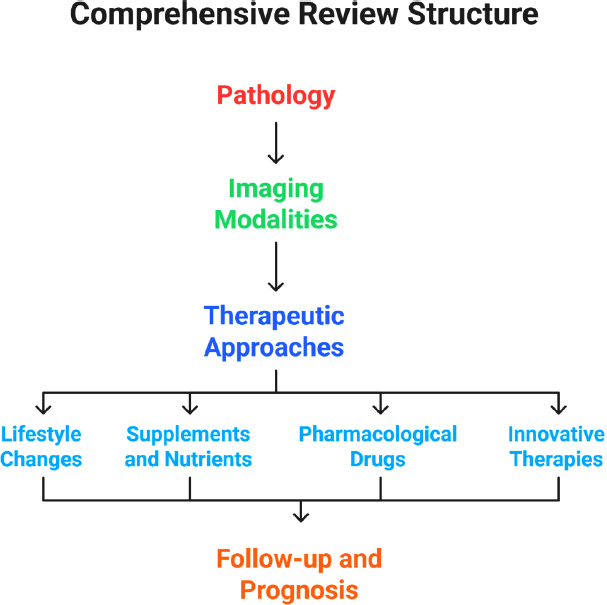 Comprehensive Review Structure

Pathology

Imaging Modalities

Therapeutic Approaches

Lifestyle Changes

Supplements and Nutrients

Pharmacological Drugs

Innovative Therapies

Follow-up and Prognosis